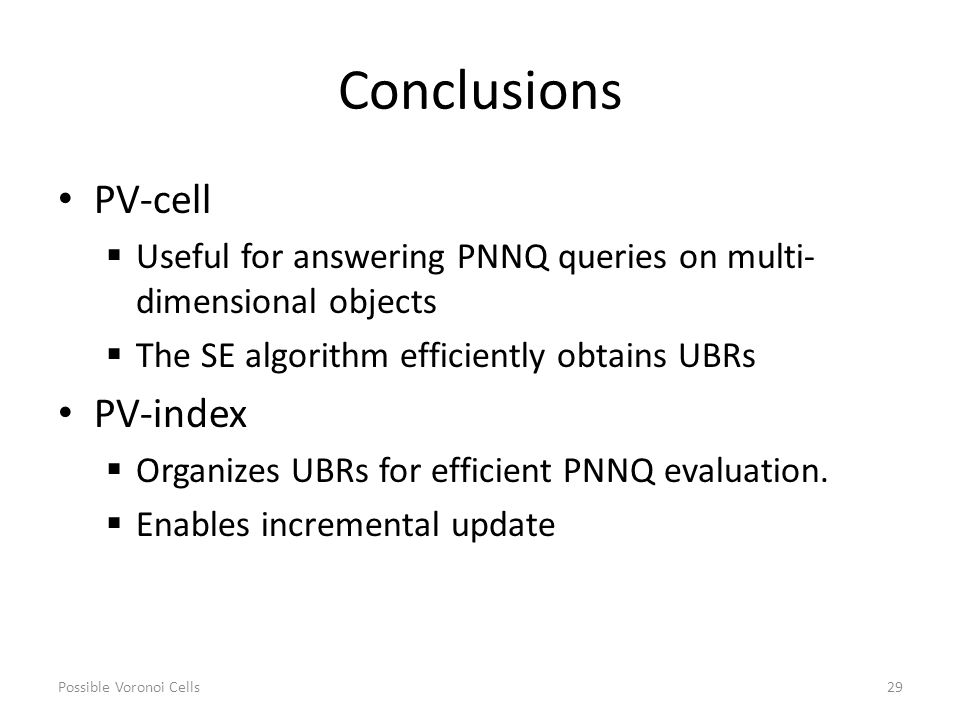 Conclusions

• PV-cell
  ▪ Useful for answering PNNQ queries on multi-dimensional objects
  ▪ The SE algorithm efficiently obtains UBRs
• PV-index
  ▪ Organizes UBRs for efficient PNNQ evaluation.
  ▪ Enables incremental update

Possible Voronoi Cells

29